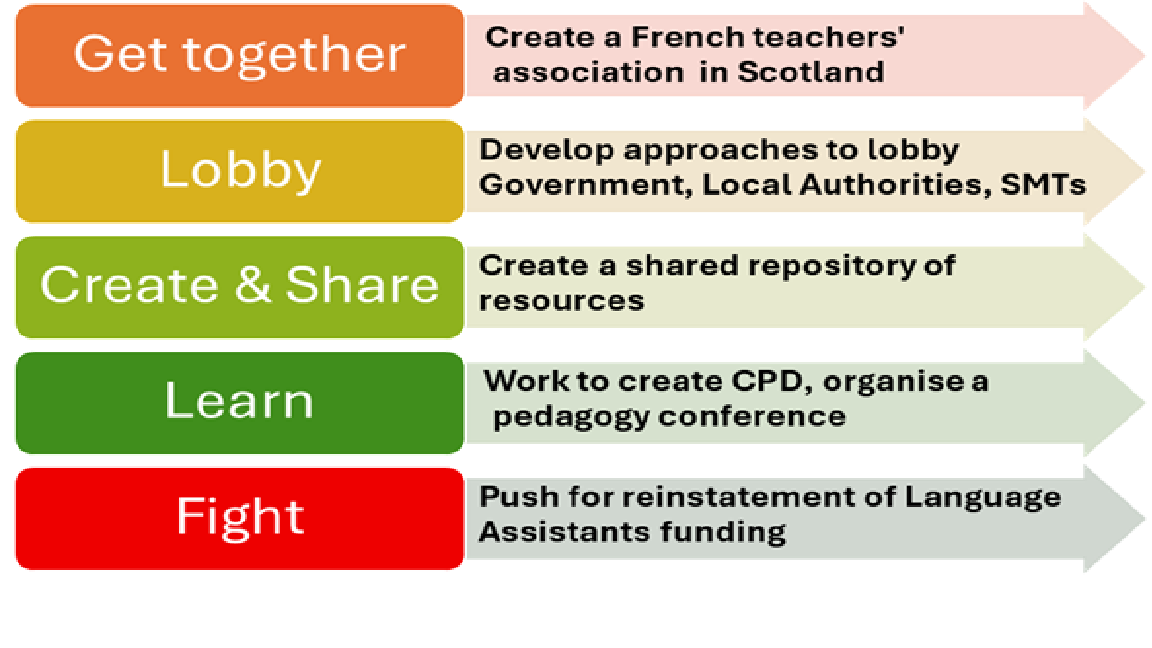 Get together

Create a French teachers' association in Scotland

Lobby

Develop approaches to lobby Government, Local Authorities, SMTs

Create & Share

Create a shared repository of resources

Learn

Work to create CPD, organise a pedagogy conference

Fight

Push for reinstatement of Language Assistants funding